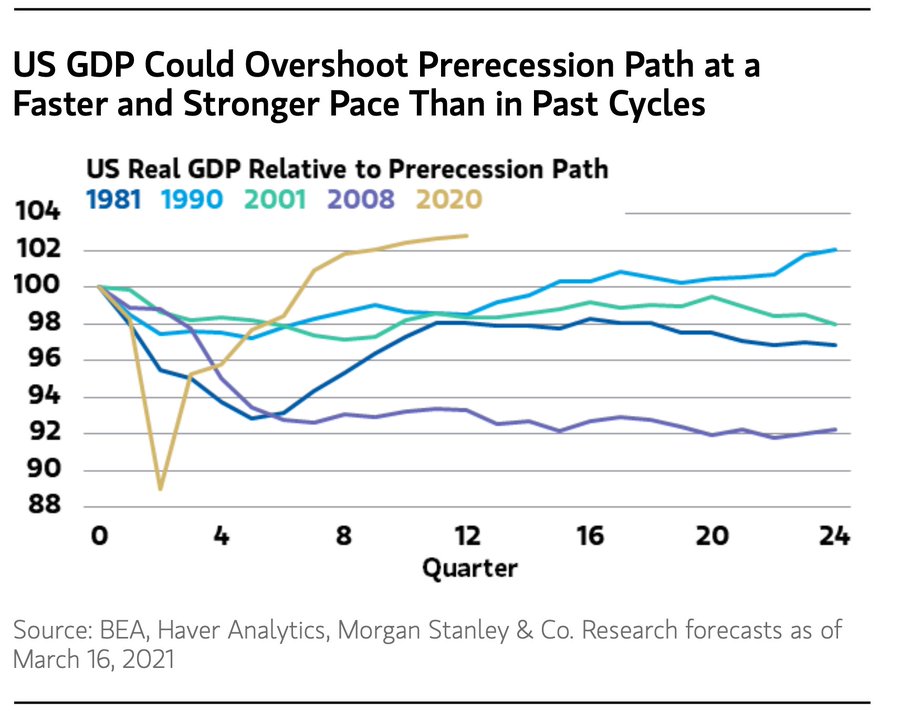 US GDP Could Overshoot Prerecession Path at a Faster and Stronger Pace Than in Past Cycles

US Real GDP Relative to Prerecession Path
1981 1990 2001 2008 2020

104
102
100
98
96
94
92
90
88

0 4 8 12 16 20 24
Quarter

Source: BEA, Haver Analytics, Morgan Stanley & Co. Research forecasts as of March 16, 2021